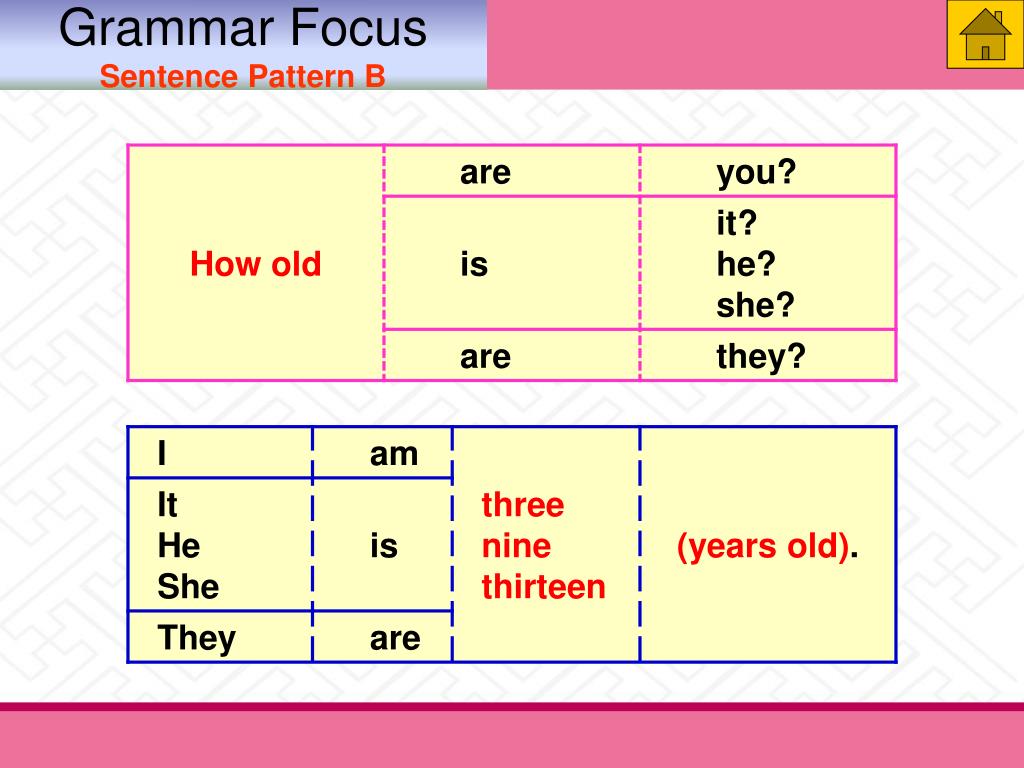 Grammar Focus
Sentence Pattern B

| How old | are | you? |
|---|---|---|
| | is | it? he? she? |
| | are | they? |

| I | am | three nine thirteen | (years old). |
|---|---|---|---|
| It He She | is | | |
| They | are | | |